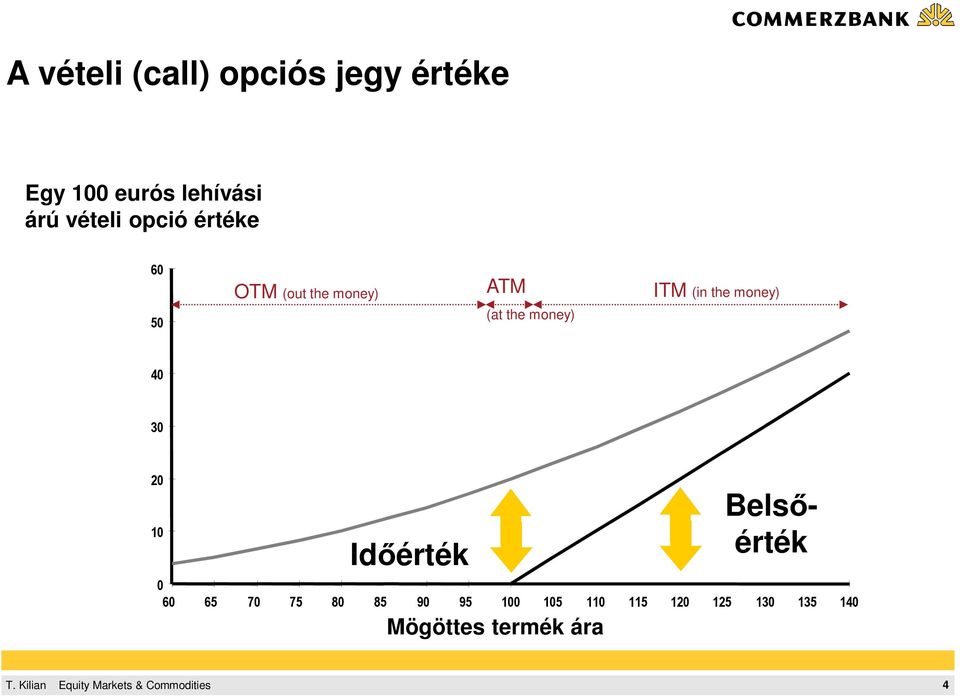 COMMERZBANK

A vételi (call) opciós jegy értéke

Egy 100 eurós lehívási árú vételi opció értéke

60
50
40
30
20
10
0

OTM (out the money)
ATM
(at the money)
ITM (in the money)

Időérték
Belső-érték

60 65 70 75 80 85 90 95 100 105 110 115 120 125 130 135 140

Mögöttes termék ára

T. Kilian Equity Markets & Commodities 4